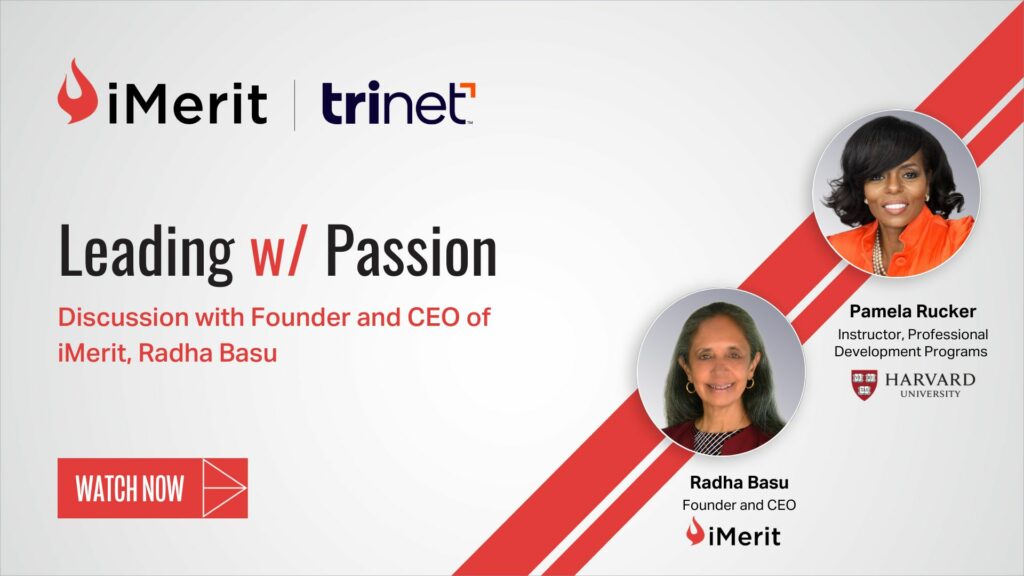 iMerit | trinet

Leading w/ Passion

Discussion with Founder and CEO of iMerit, Radha Basu

WATCH NOW

Pamela Rucker
Instructor, Professional Development Programs
HARVARD UNIVERSITY

Radha Basu
Founder and CEO
iMerit